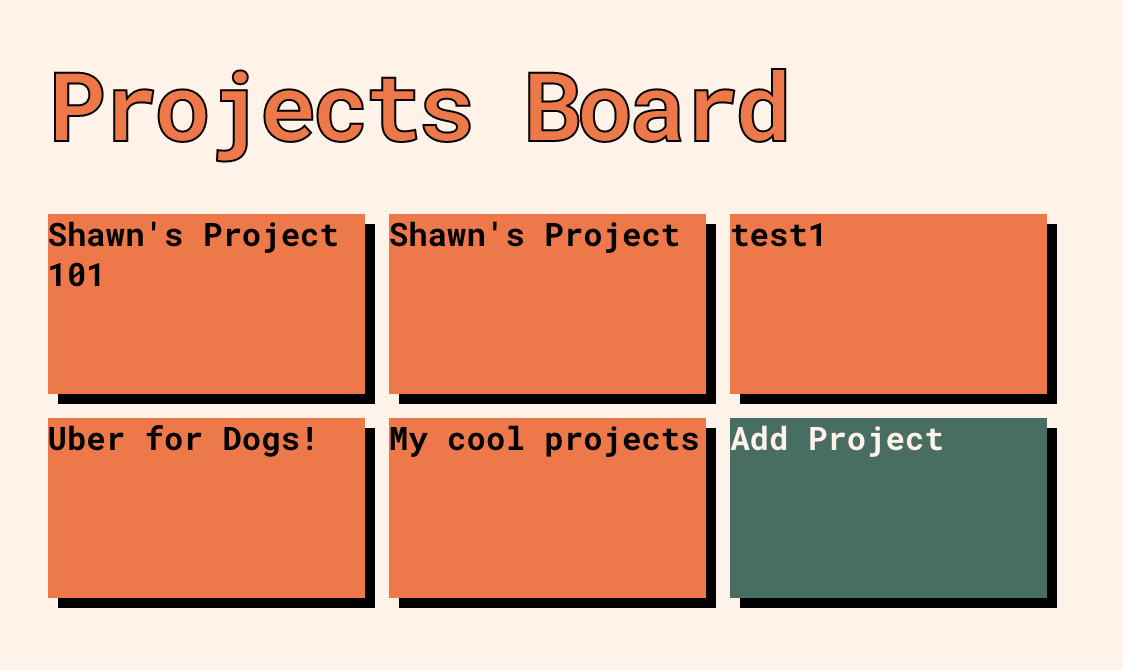 Projects Board

Shawn's Project 101

Shawn's Project

test1

Uber for Dogs!

My cool projects

Add Project